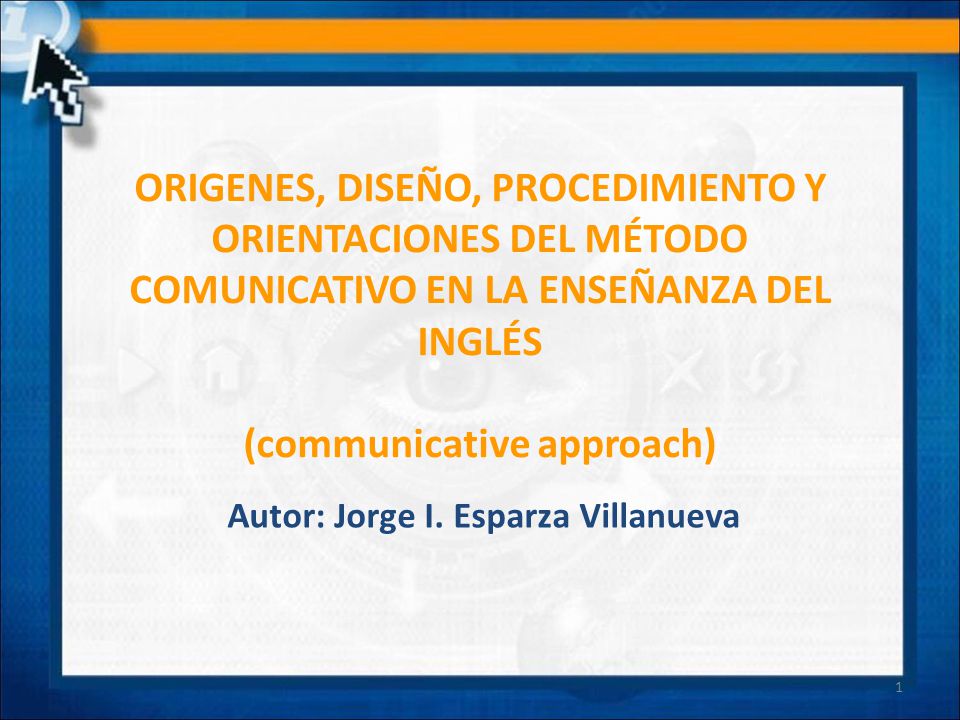 ORIGENES, DISEÑO, PROCEDIMIENTO Y ORIENTACIONES DEL MÉTODO COMUNICATIVO EN LA ENSEÑANZA DEL INGLÉS

(communicative approach)

Autor: Jorge I. Esparza Villanueva

1